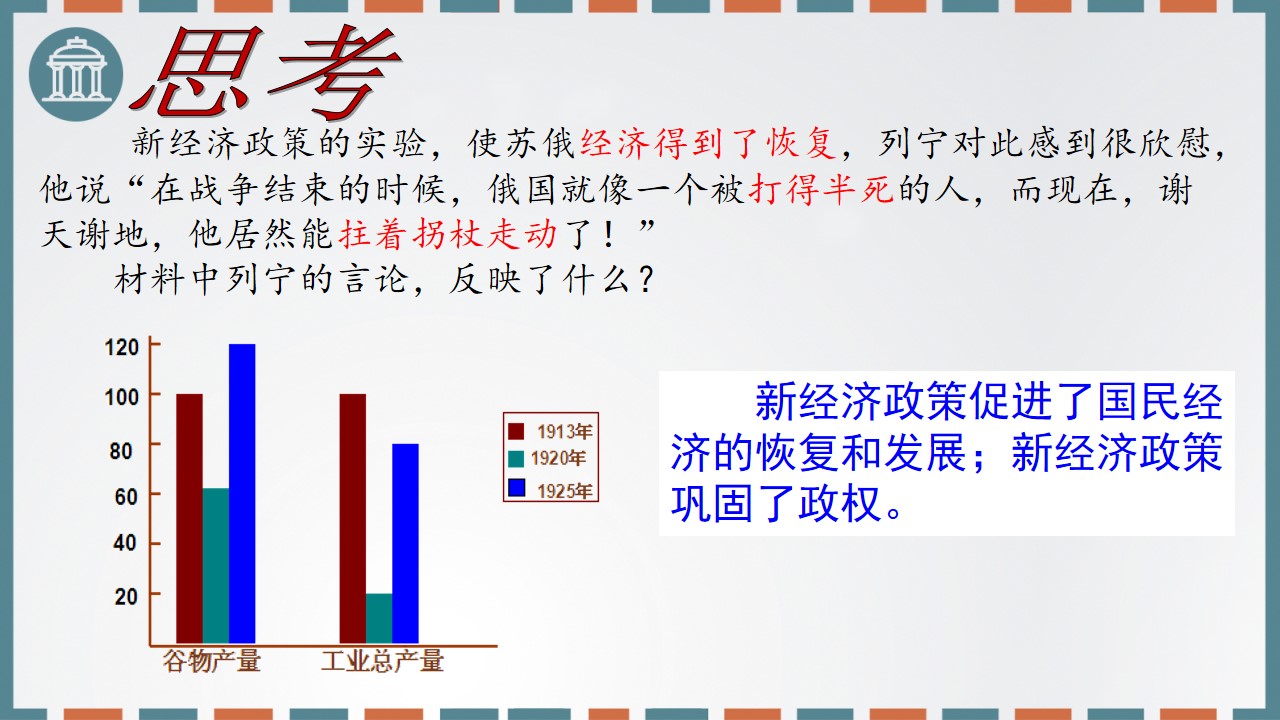 思考

新经济政策的实验，使苏俄经济得到了恢复，列宁对此感到很欣慰，他说“在战争结束的时候，俄国就像一个被打得半死的人，而现在，谢天谢地，他居然能拄着拐杖走动了！”

材料中列宁的言论，反映了什么？

120
100
80
60
40
20
谷物产量
工业总产量

1913年
1920年
1925年

新经济政策促进了国民经济的恢复和发展；新经济政策巩固了政权。